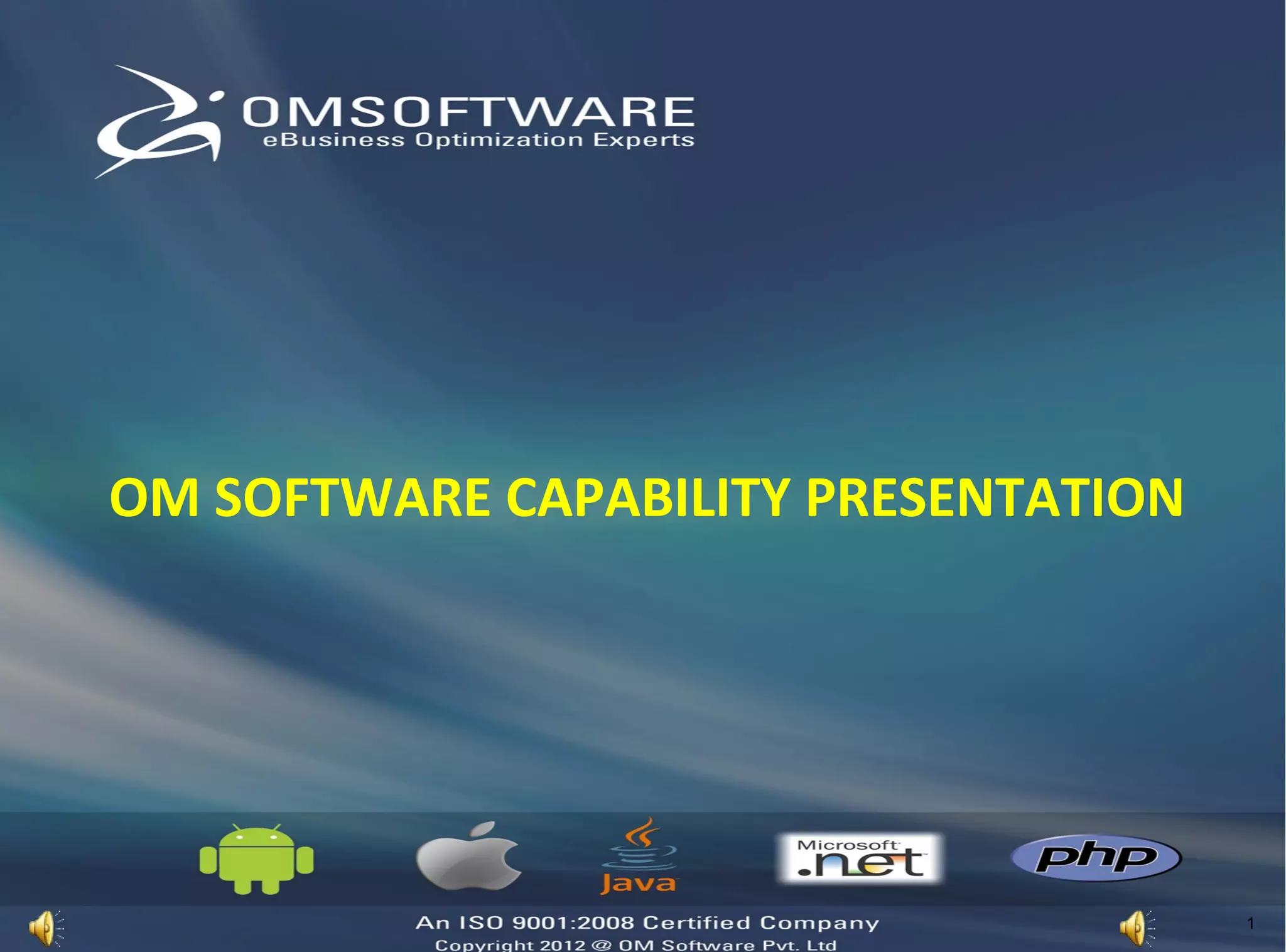 OMSOFTWARE
eBusiness Optimization Experts

OM SOFTWARE CAPABILITY PRESENTATION

Java

Microsoft .net

php

An ISO 9001:2008 Certified Company
Copyright 2012 @ OM Software Pvt. Ltd

1